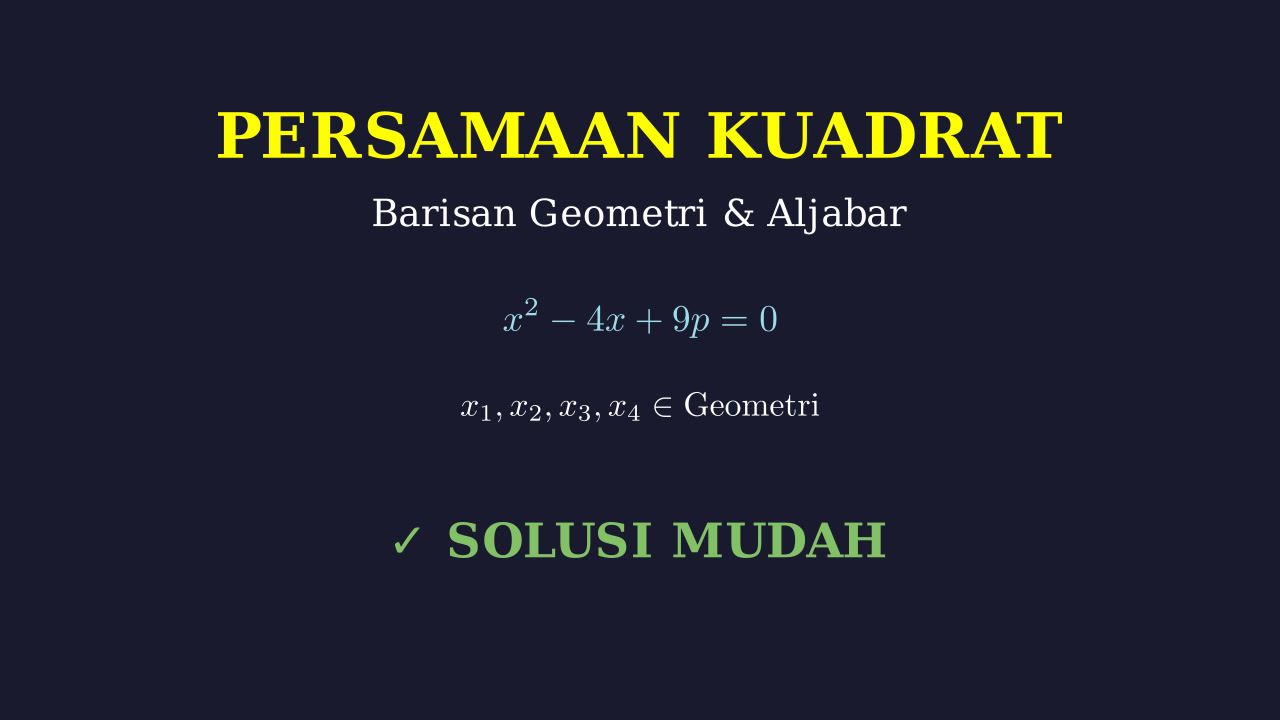 PERSAMAAN KUADRAT

Barisan Geometri & Aljabar

$x^2 - 4x + 9p = 0$

$x_1, x_2, x_3, x_4 \in \text{Geometri}$

✓ SOLUSI MUDAH